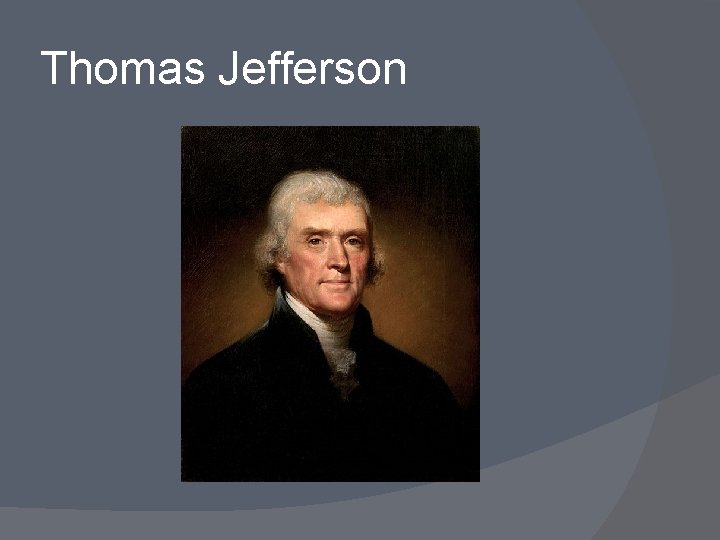 Thomas Jefferson